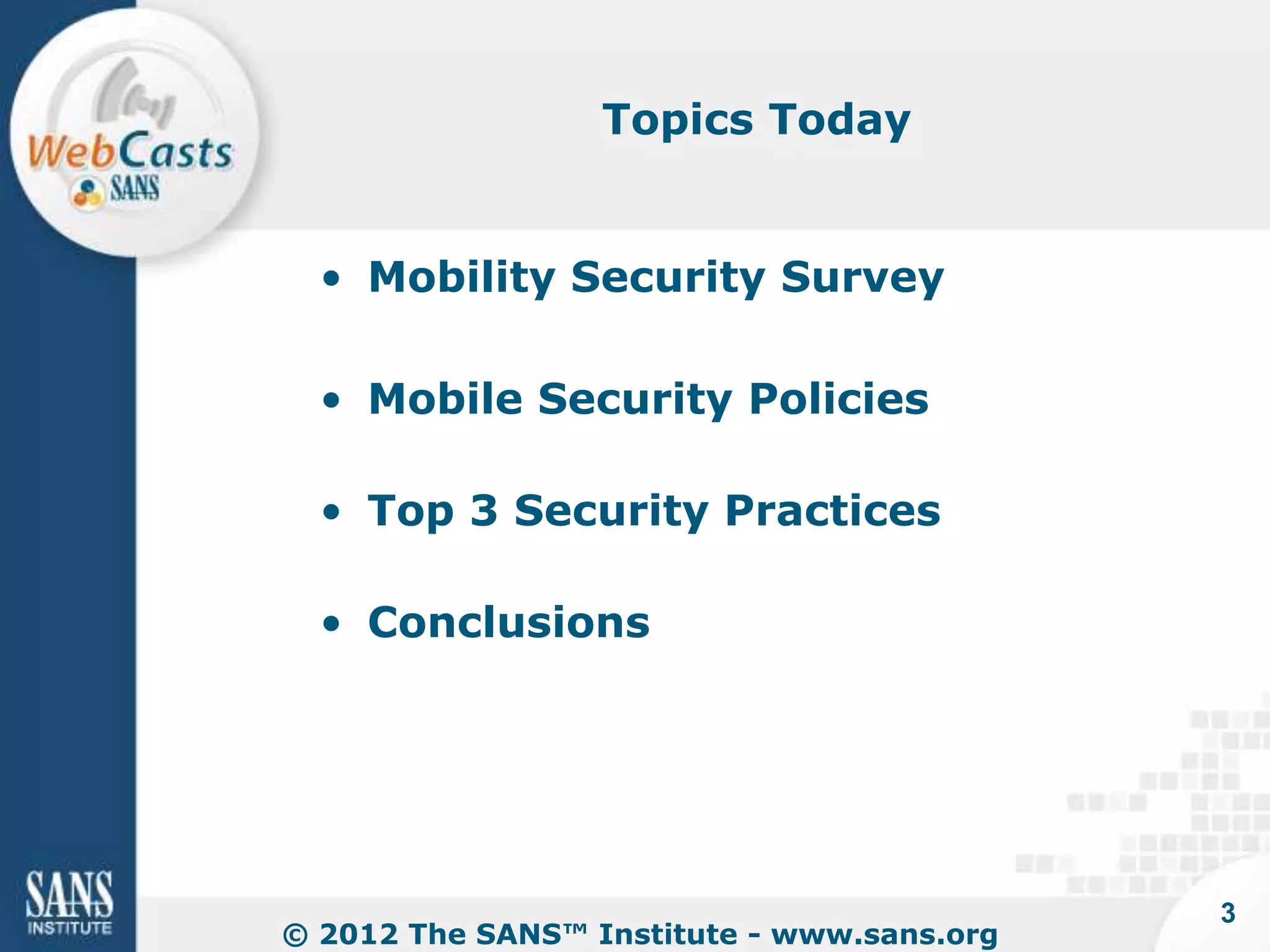 WebCasts
SANS

Topics Today

• Mobility Security Survey

• Mobile Security Policies

• Top 3 Security Practices

• Conclusions

SANS
INSTITUTE

© 2012 The SANS™ Institute - www.sans.org

3